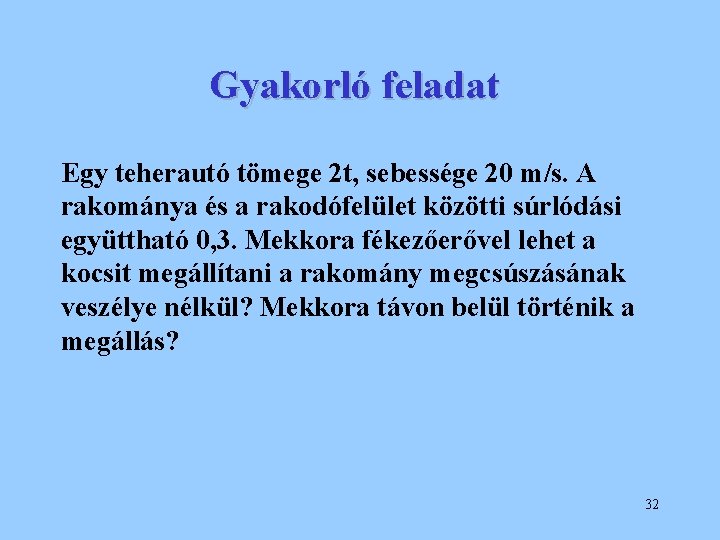 Gyakorló feladat

Egy teherautó tömege 2t, sebessége 20 m/s. A rakománya és a rakodófelület közötti súrlódási együttható 0,3. Mekkora fékezőerővel lehet a kocsit megállítani a rakomány megcsúszásának veszélye nélkül? Mekkora távon belül történik a megállás?

32